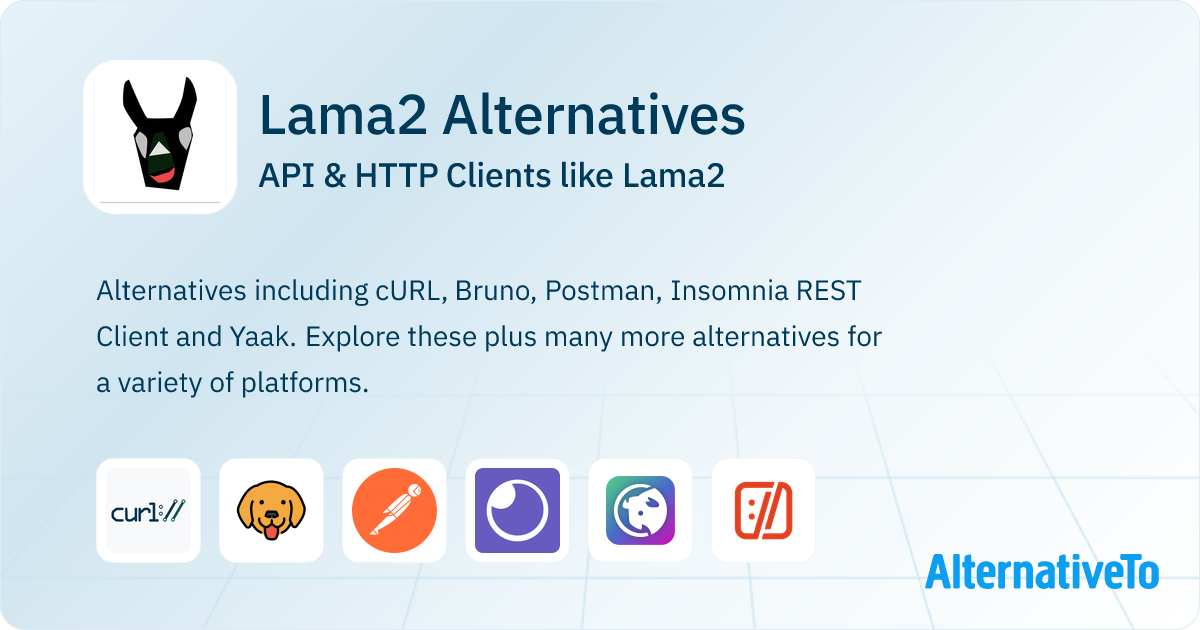 Lama2 Alternatives
API & HTTP Clients like Lama2

Alternatives including cURL, Bruno, Postman, Insomnia REST Client and Yaak. Explore these plus many more alternatives for a variety of platforms.

curl://

AlternativeTo